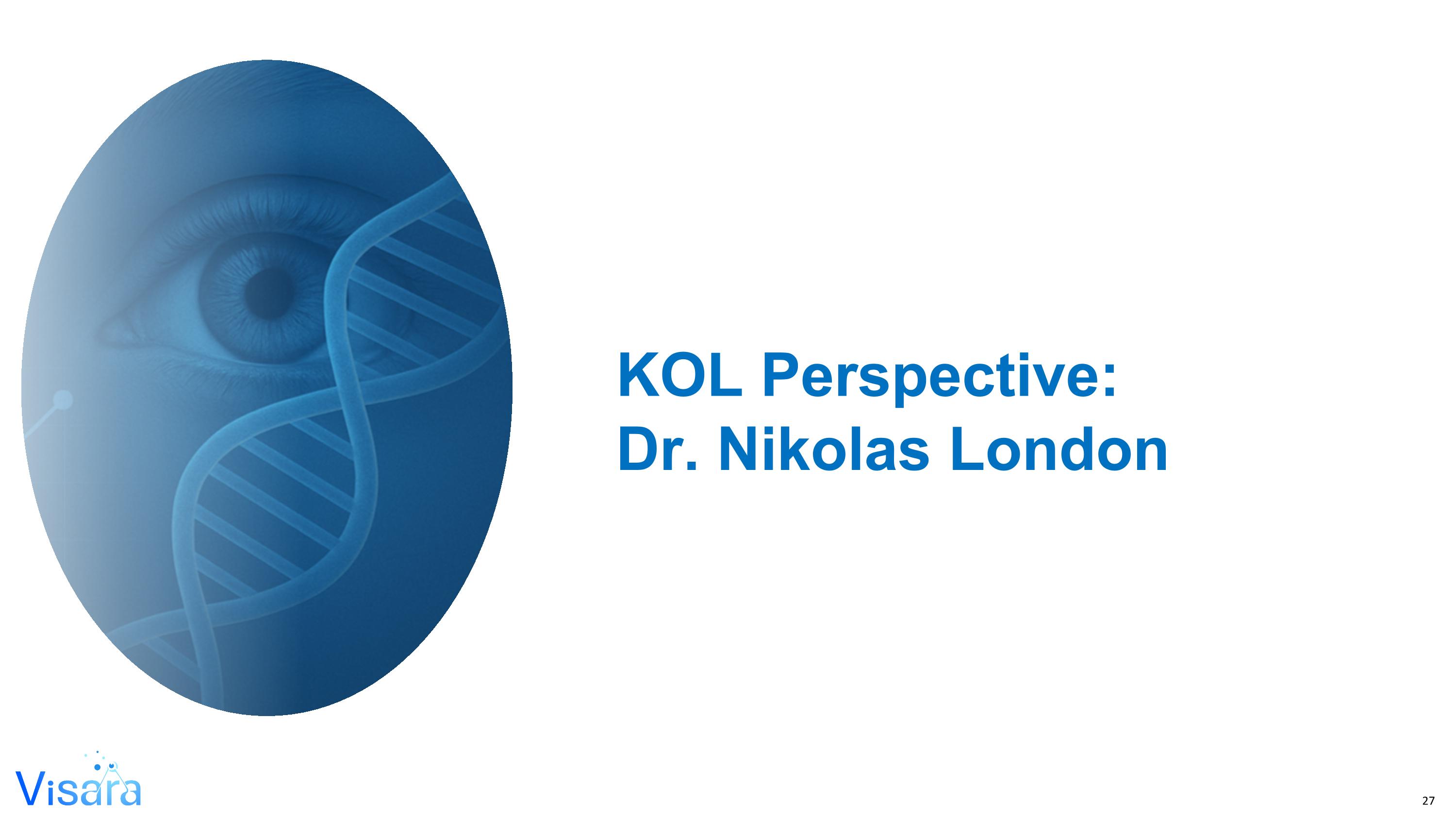 KOL Perspective:
Dr. Nikolas London

Visara

27